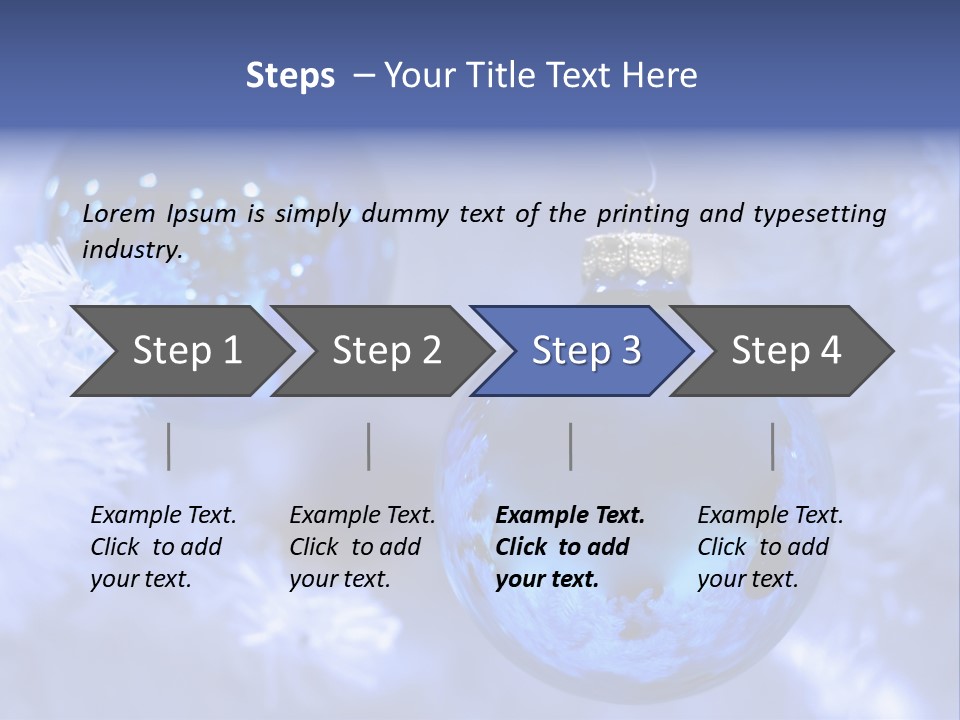 Steps – Your Title Text Here

Lorem Ipsum is simply dummy text of the printing and typesetting industry.

Step 1

Step 2

Step 3

Step 4

Example Text. Click to add your text.

Example Text. Click to add your text.

Example Text. Click to add your text.

Example Text. Click to add your text.